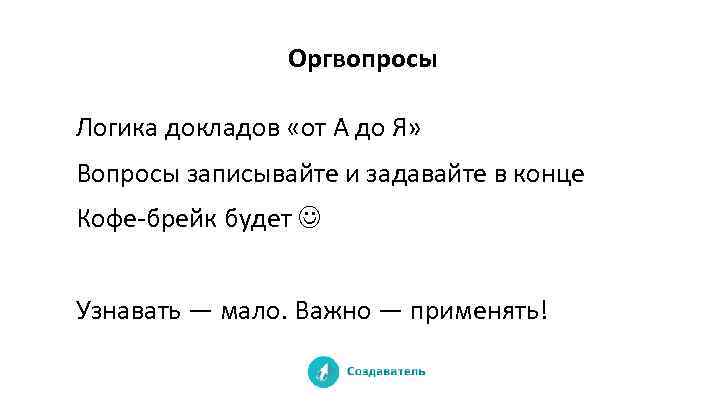 Оргвопросы

Логика докладов «от А до Я»

Вопросы записывайте и задавайте в конце

Кофе-брейк будет ☺

Узнавать — мало. Важно — применять!

Создаватель